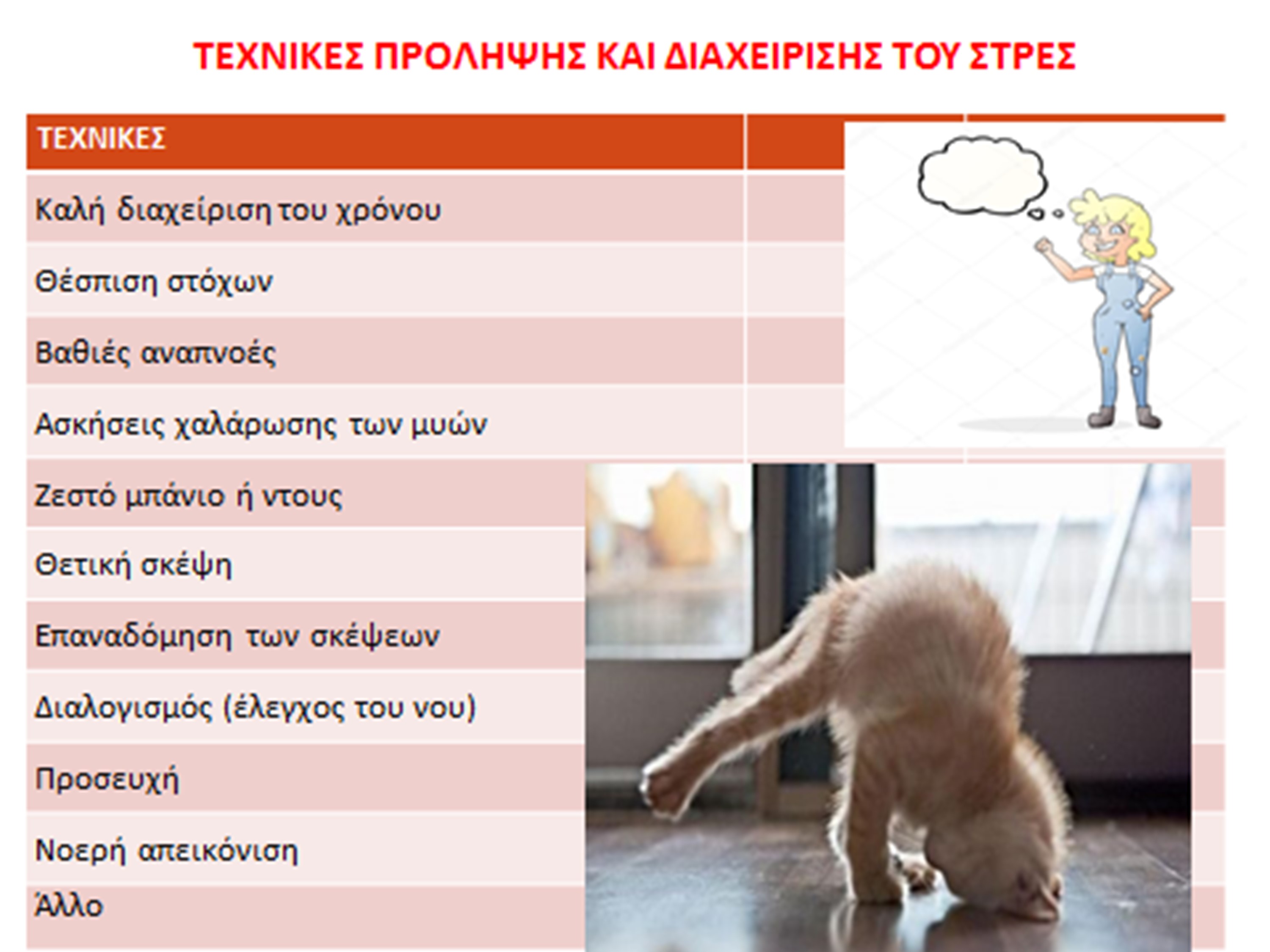 ΤΕΧΝΙΚΕΣ ΠΡΟΛΗΨΗΣ ΚΑΙ ΔΙΑΧΕΙΡΙΣΗΣ ΤΟΥ ΣΤΡΕΣ

| ΤΕΧΝΙΚΕΣ | | |
|---|---|---|
| Καλή διαχείριση του χρόνου | | |
| Θέσπιση στόχων | | |
| Βαθιές αναπνοές | | |
| Ασκήσεις χαλάρωσης των μυών | | |
| Ζεστό μπάνιο ή ντους | | |
| Θετική σκέψη | | |
| Επαναδόμηση των σκέψεων | | |
| Διαλογισμός (έλεγχος του νου) | | |
| Προσευχή | | |
| Νοερή απεικόνιση | | |
| Άλλο | | |